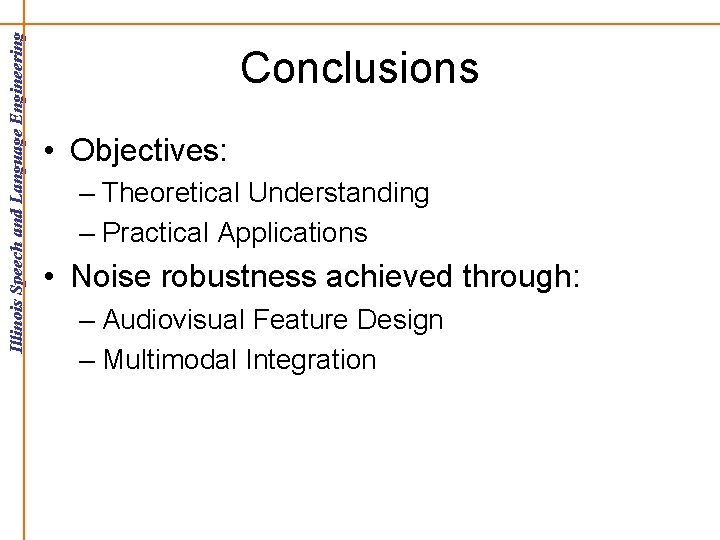 Illinois Speech and Language Engineering

Conclusions

• Objectives:
– Theoretical Understanding
– Practical Applications
• Noise robustness achieved through:
– Audiovisual Feature Design
– Multimodal Integration